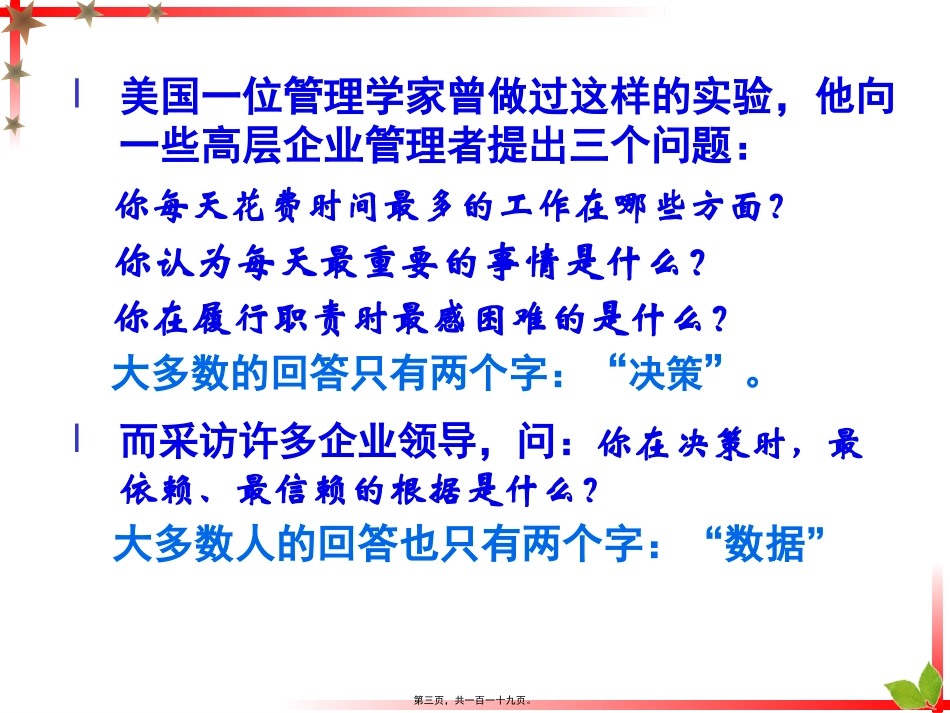 l 美国一位管理学家曾做过这样的实验，他向一些高层企业管理者提出三个问题：

你每天花费时间最多的工作在哪些方面？

你认为每天最重要的事情是什么？

你在履行职责时最感困难的是什么？

大多数的回答只有两个字：“决策”。

l 而采访许多企业领导，问：你在决策时，最依赖、最信赖的根据是什么？

大多数人的回答也只有两个字：“数据”

第三页，共一百一十九页。